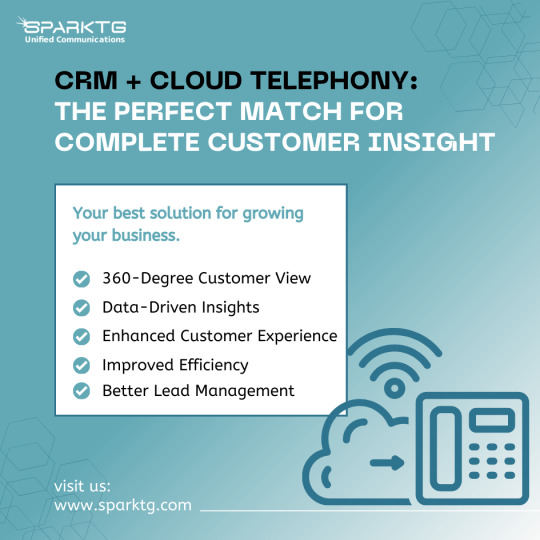 SPARKTG
Unified Communications

CRM + CLOUD TELEPHONY: THE PERFECT MATCH FOR COMPLETE CUSTOMER INSIGHT

Your best solution for growing your business.

360-Degree Customer View
Data-Driven Insights
Enhanced Customer Experience
Improved Efficiency
Better Lead Management

visit us:
www.sparktg.com